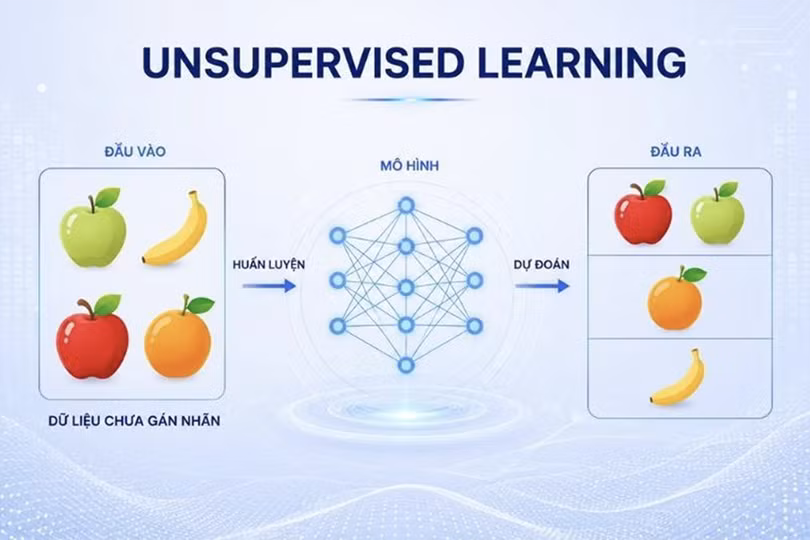 UNSUPERVISED LEARNING

ĐẦU VÀO

DỮ LIỆU CHƯA GÁN NHÃN

HUẤN LUYỆN

MÔ HÌNH

DỰ ĐOÁN

ĐẦU RA